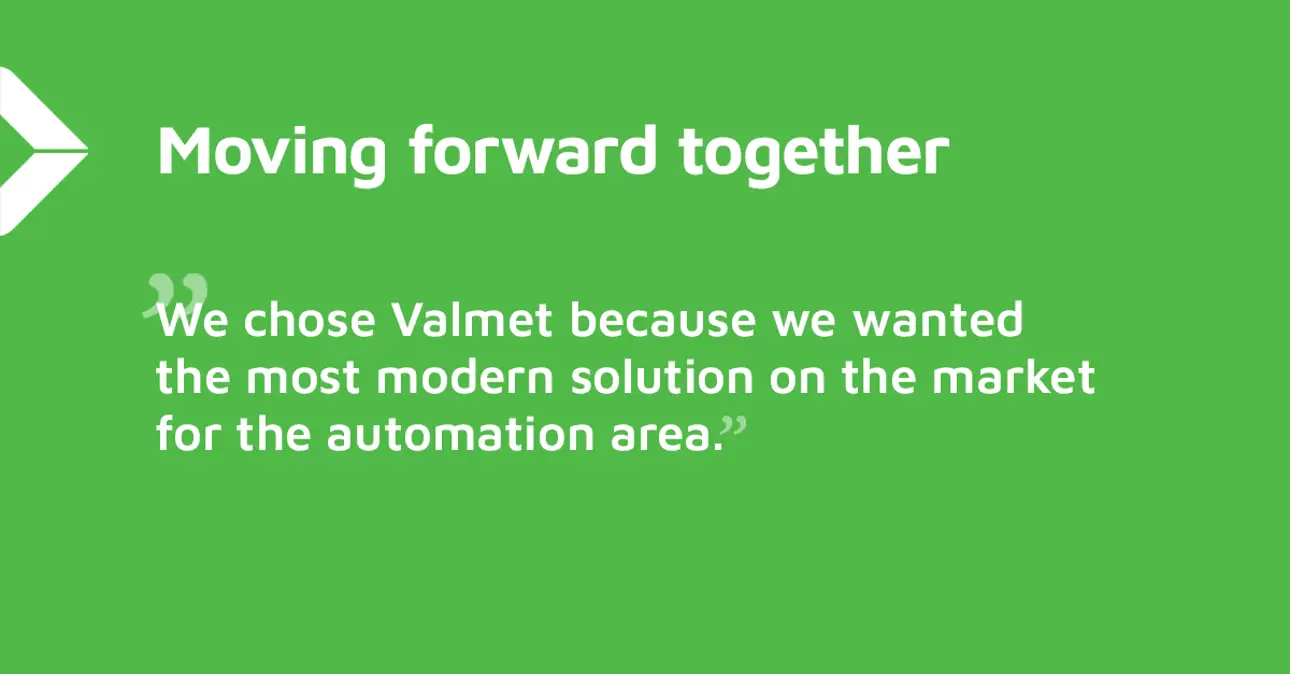 Moving forward together

”We chose Valmet because we wanted the most modern solution on the market for the automation area.”